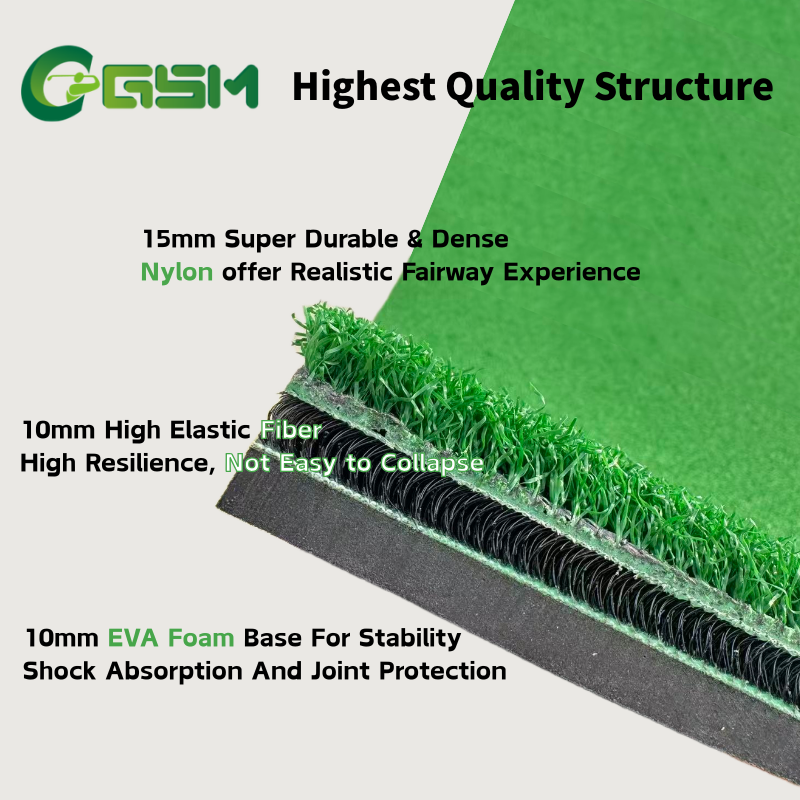 GSM

Highest Quality Structure

15mm Super Durable & Dense Nylon offer Realistic Fairway Experience

10mm High Elastic Fiber High Resilience, Not Easy to Collapse

10mm EVA Foam Base For Stability Shock Absorption And Joint Protection